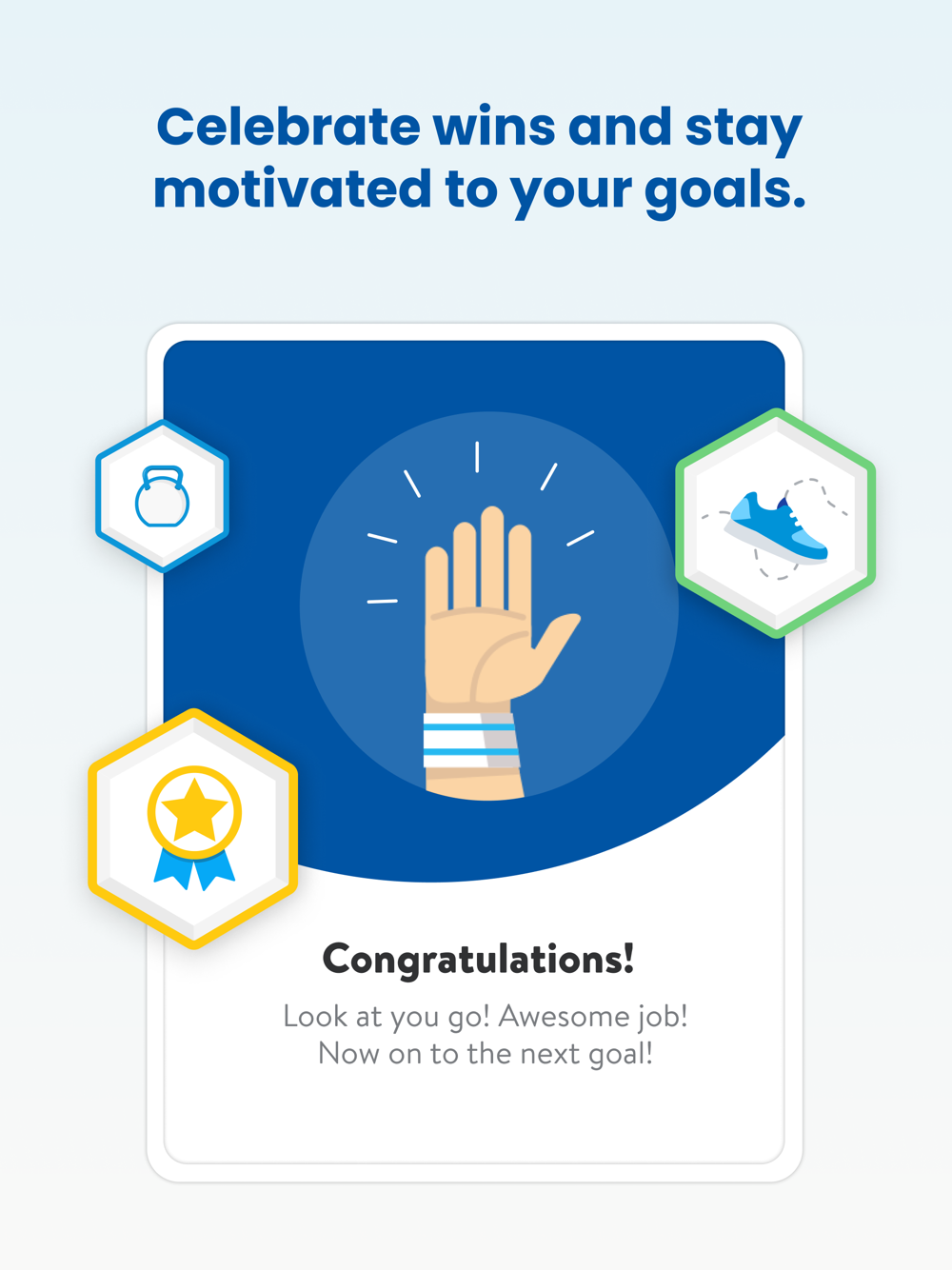 Celebrate wins and stay motivated to your goals.

Congratulations!

Look at you go! Awesome job! Now on to the next goal!